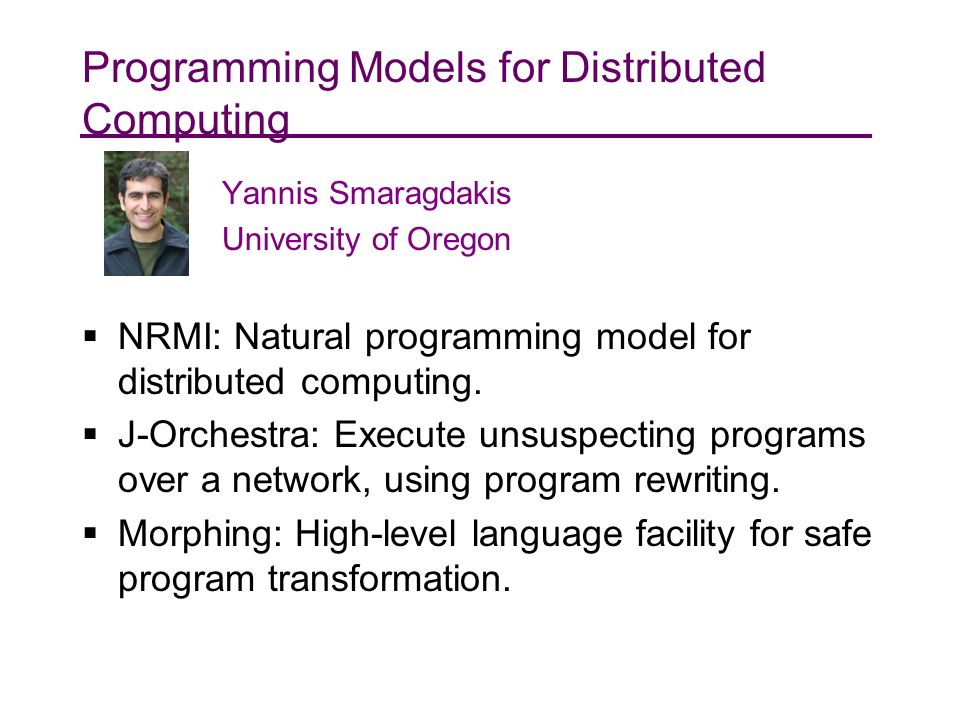 Programming Models for Distributed Computing

Yannis Smaragdakis
University of Oregon

▪ NRMI: Natural programming model for distributed computing.
▪ J-Orchestra: Execute unsuspecting programs over a network, using program rewriting.
▪ Morphing: High-level language facility for safe program transformation.